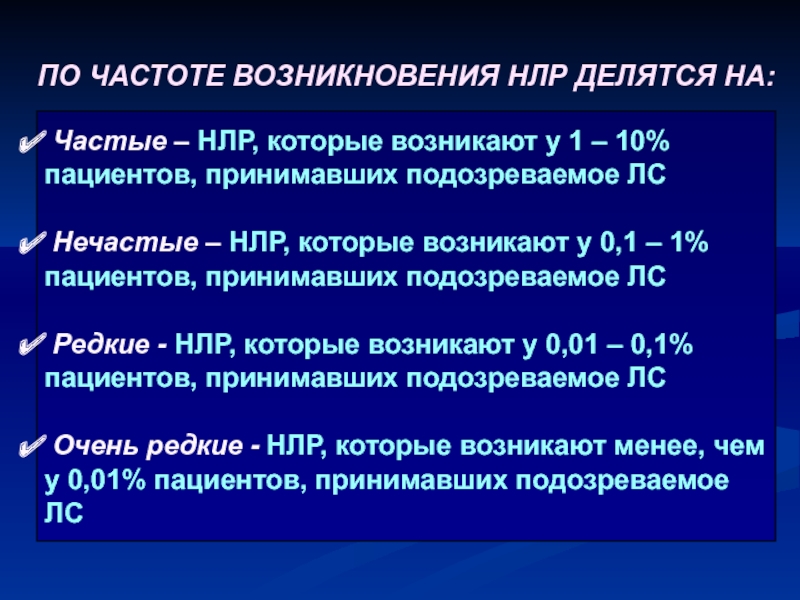 ПО ЧАСТОТЕ ВОЗНИКНОВЕНИЯ НЛР ДЕЛЯТСЯ НА:

✔ Частые – НЛР, которые возникают у 1 – 10% пациентов, принимавших подозреваемое ЛС

✔ Нечастые – НЛР, которые возникают у 0,1 – 1% пациентов, принимавших подозреваемое ЛС

✔ Редкие - НЛР, которые возникают у 0,01 – 0,1% пациентов, принимавших подозреваемое ЛС

✔ Очень редкие - НЛР, которые возникают менее, чем у 0,01% пациентов, принимавших подозреваемое ЛС